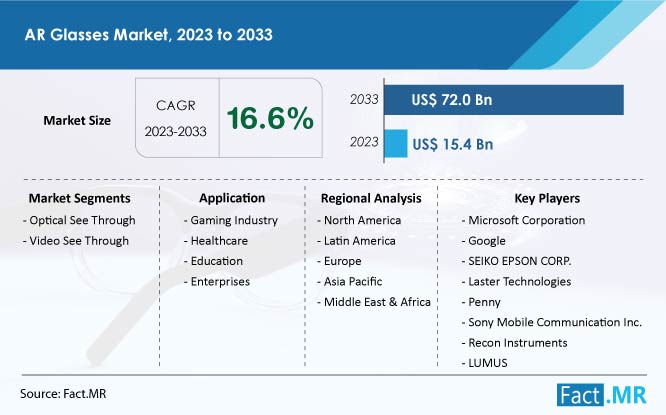 AR Glasses Market, 2023 to 2033

Market Size

CAGR
2023-2033

16.6%

2033 US$ 72.0 Bn

2023 US$ 15.4 Bn

Market Segments
- Optical See Through
- Video See Through

Application
- Gaming Industry
- Healthcare
- Education
- Enterprises

Regional Analysis
- North America
- Latin America
- Europe
- Asia Pacific
- Middle East & Africa

Key Players
- Microsoft Corporation
- Google
- SEIKO EPSON CORP.
- Laster Technologies
- Penny
- Sony Mobile Communication Inc.
- Recon Instruments
- LUMUS

Source: Fact.MR

Fact.MR